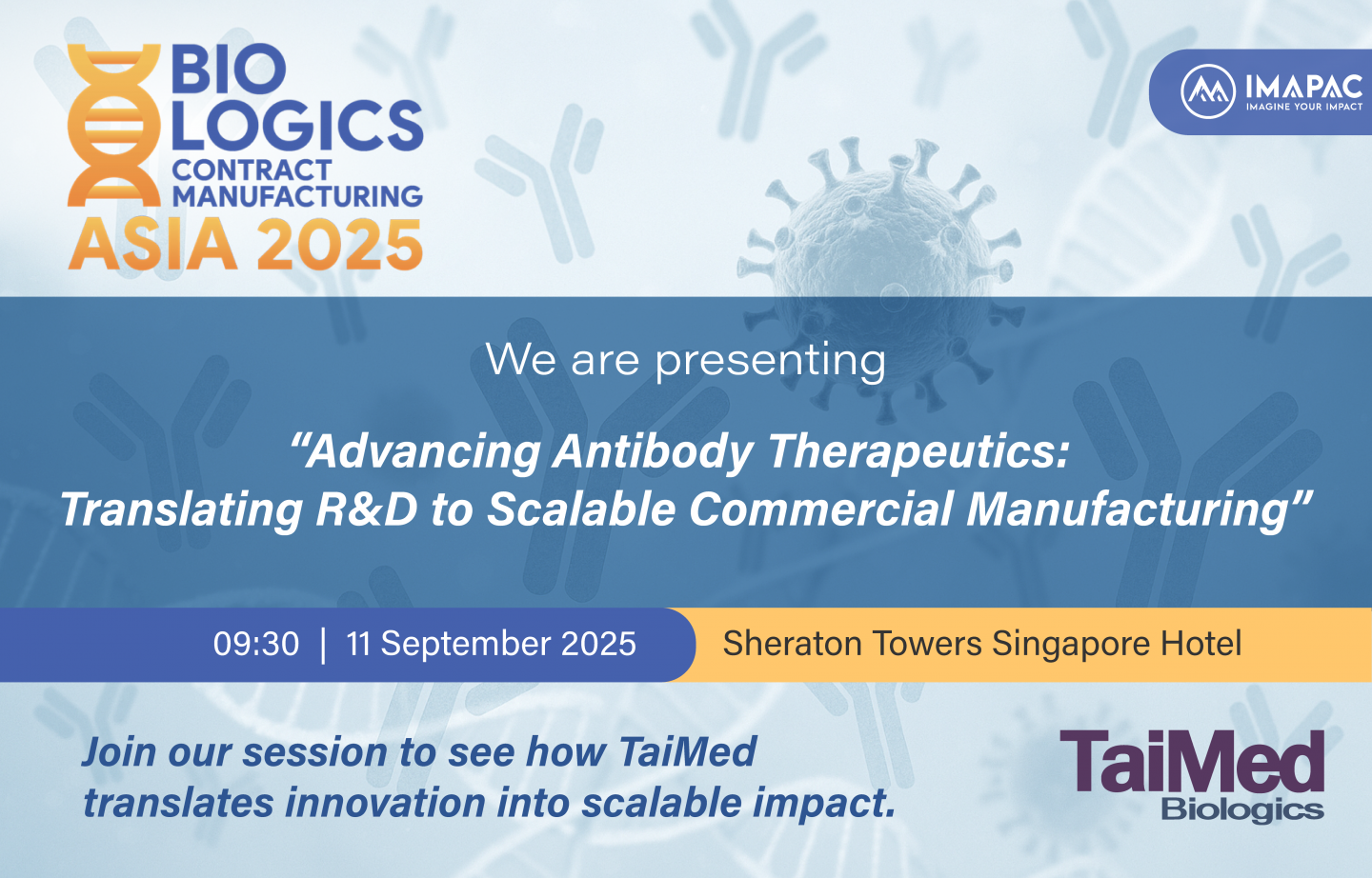 BIO LOGICS CONTRACT MANUFACTURING ASIA 2025

IMAPAC
IMAGINE YOUR IMPACT

We are presenting

"Advancing Antibody Therapeutics: Translating R&D to Scalable Commercial Manufacturing"

09:30 | 11 September 2025

Sheraton Towers Singapore Hotel

Join our session to see how TaiMed translates innovation into scalable impact.

TaiMed Biologics